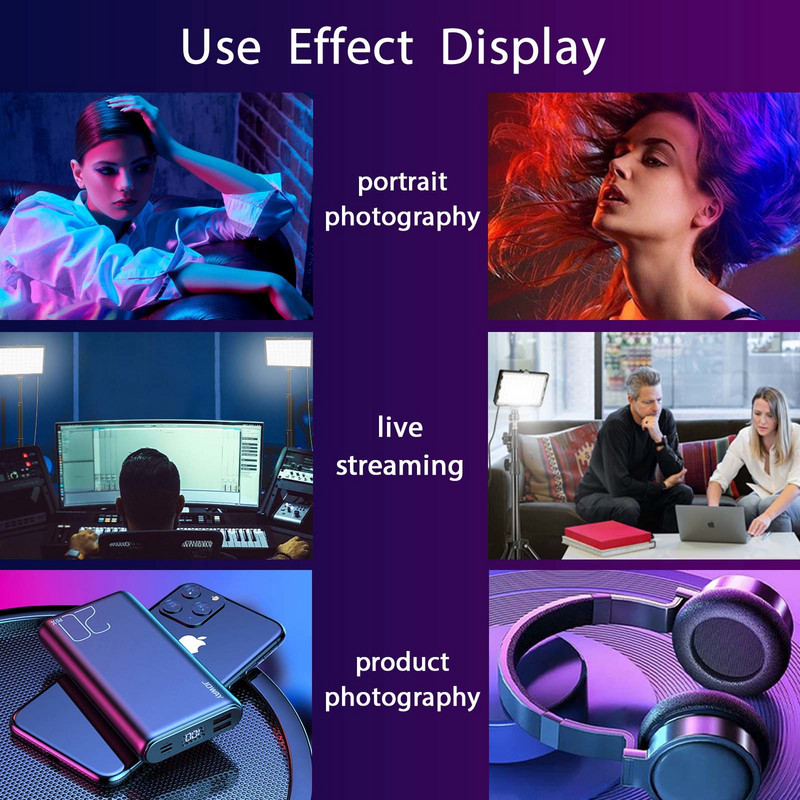 Use Effect Display

portrait photography

live streaming

product photography